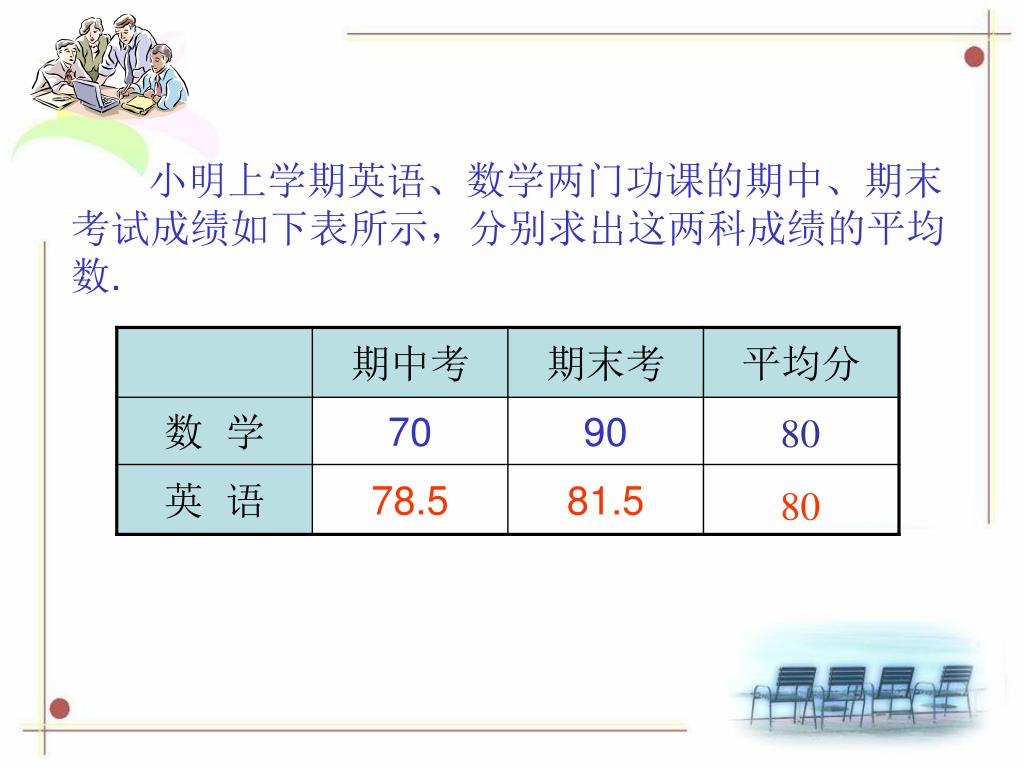 小明上学期英语、数学两门功课的期中、期末考试成绩如下表所示，分别求出这两科成绩的平均数.

| | 期中考 | 期末考 | 平均分 |
|---|---|---|---|
| 数 学 | 70 | 90 | 80 |
| 英 语 | 78.5 | 81.5 | 80 |